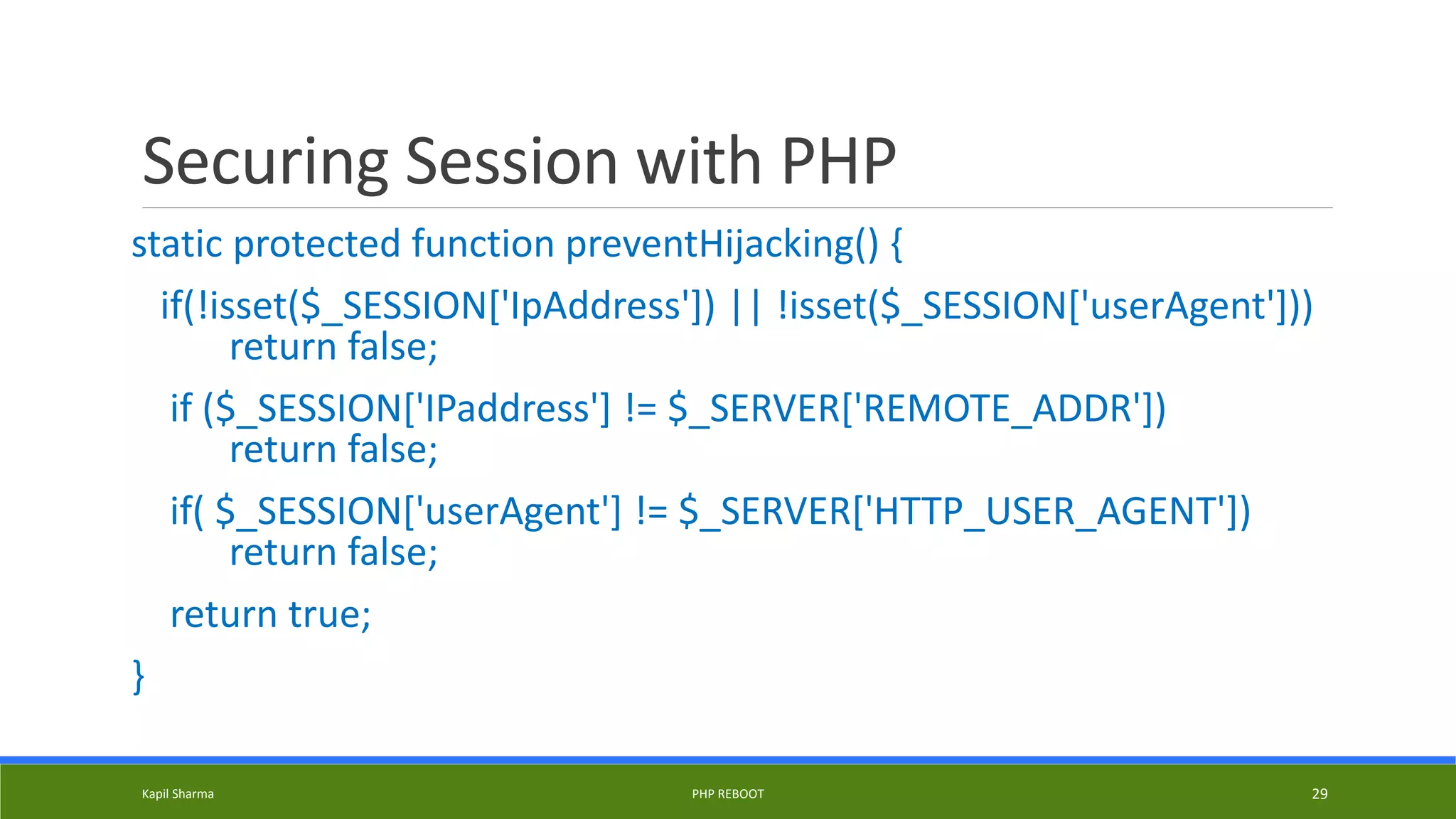 Securing Session with PHP

static protected function preventHijacking() {

if(!isset($_SESSION['IpAddress']) || !isset($_SESSION['userAgent']))
return false;

if ($_SESSION['IPaddress'] != $_SERVER['REMOTE_ADDR'])
return false;

if( $_SESSION['userAgent'] != $_SERVER['HTTP_USER_AGENT'])
return false;

return true;

}

Kapil Sharma

PHP REBOOT

29